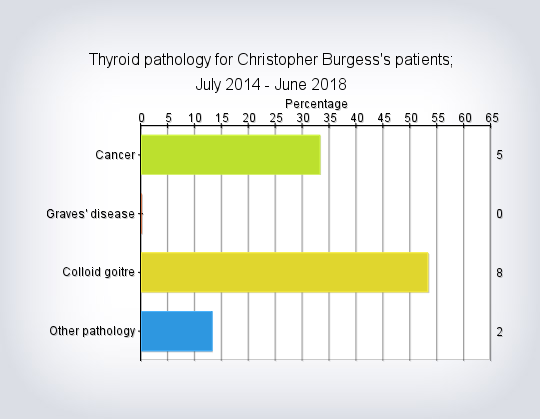 Thyroid pathology for Christopher Burgess's patients; July 2014 - June 2018

Percentage

0 5 10 15 20 25 30 35 40 45 50 55 60 65

Cancer 5

Graves' disease 0

Colloid goitre 8

Other pathology 2